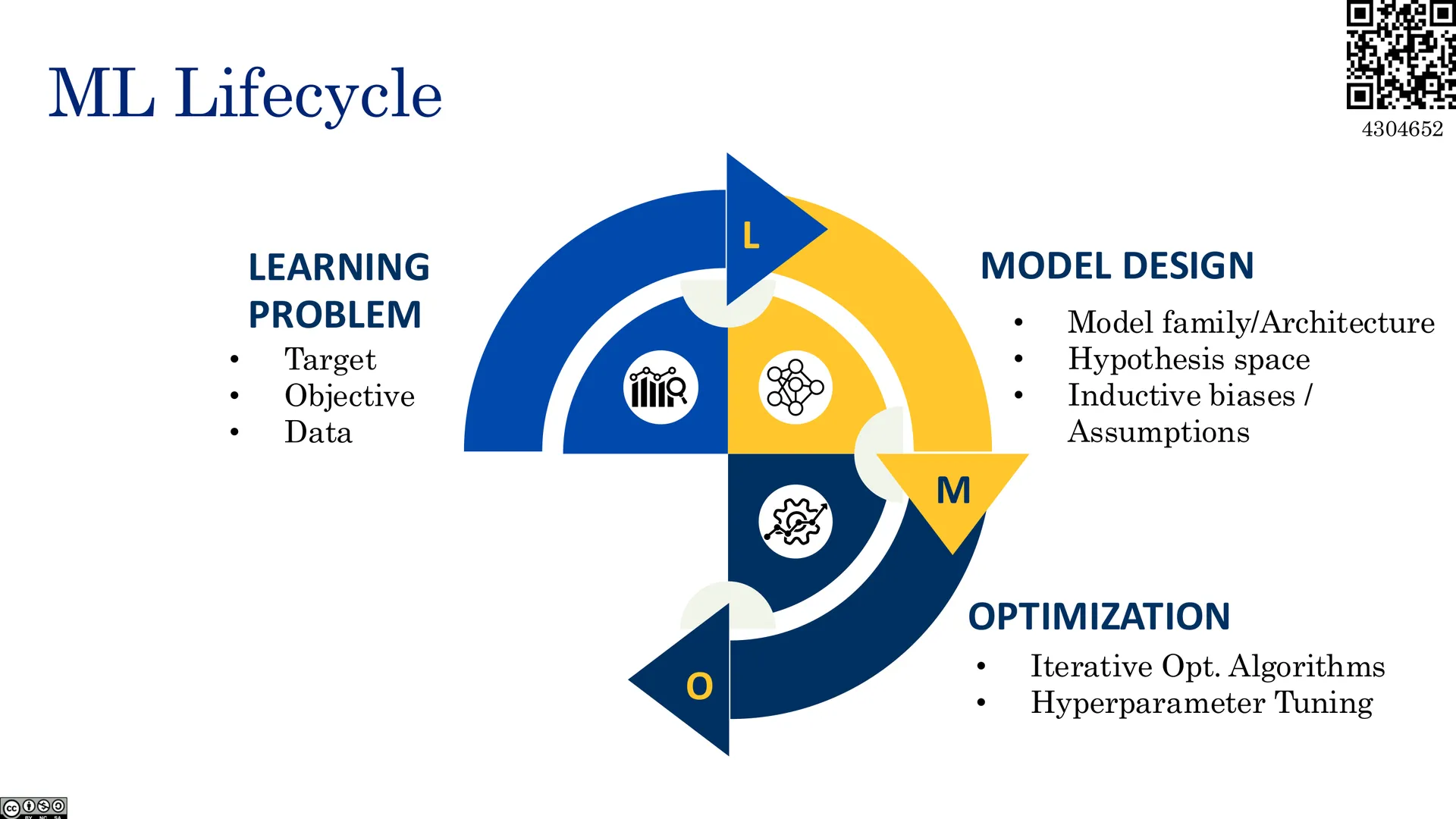 ML Lifecycle

4304652

LEARNING PROBLEM
• Target
• Objective
• Data

L

MODEL DESIGN
• Model family/Architecture
• Hypothesis space
• Inductive biases / Assumptions

M

OPTIMIZATION
• Iterative Opt. Algorithms
• Hyperparameter Tuning

O